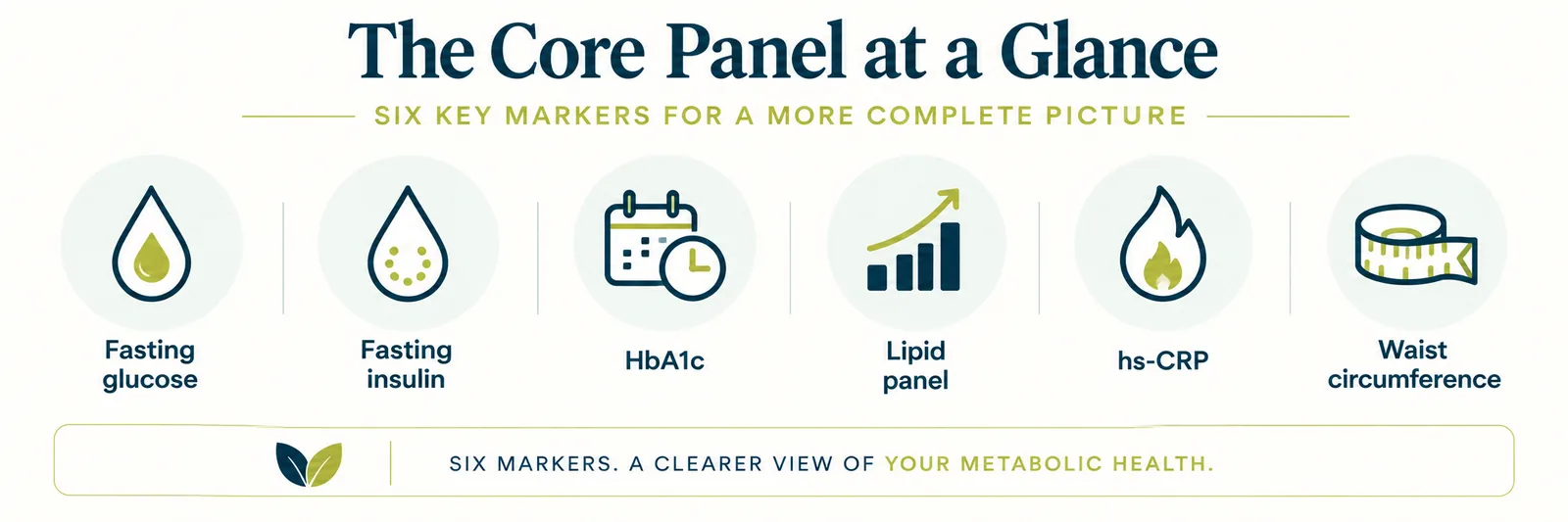 The Core Panel at a Glance

SIX KEY MARKERS FOR A MORE COMPLETE PICTURE

Fasting glucose

Fasting insulin

HbA1c

Lipid panel

hs-CRP

Waist circumference

SIX MARKERS. A CLEARER VIEW OF YOUR METABOLIC HEALTH.